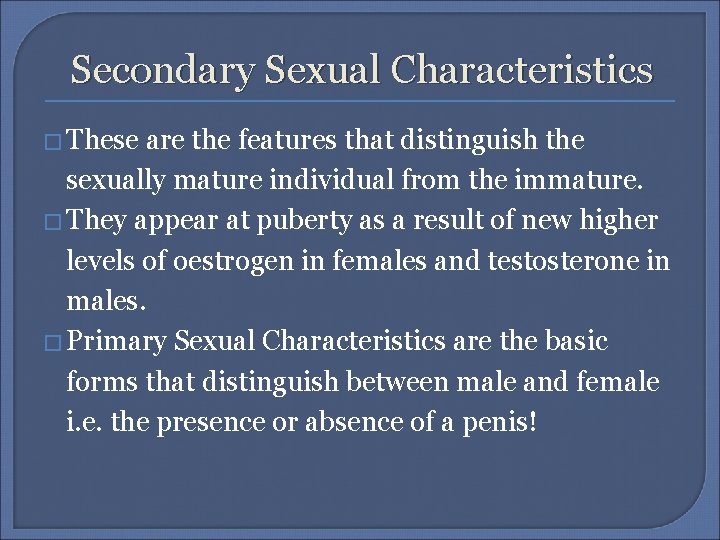 Secondary Sexual Characteristics

□ These are the features that distinguish the sexually mature individual from the immature.
□ They appear at puberty as a result of new higher levels of oestrogen in females and testosterone in males.
□ Primary Sexual Characteristics are the basic forms that distinguish between male and female i.e. the presence or absence of a penis!